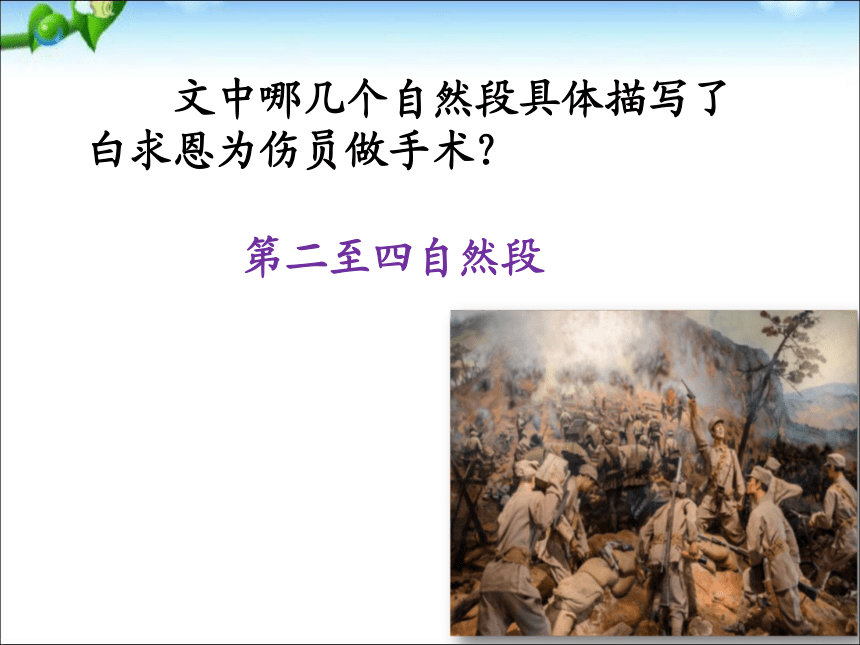 文中哪几个自然段具体描写了白求恩为伤员做手术?

第二至四自然段